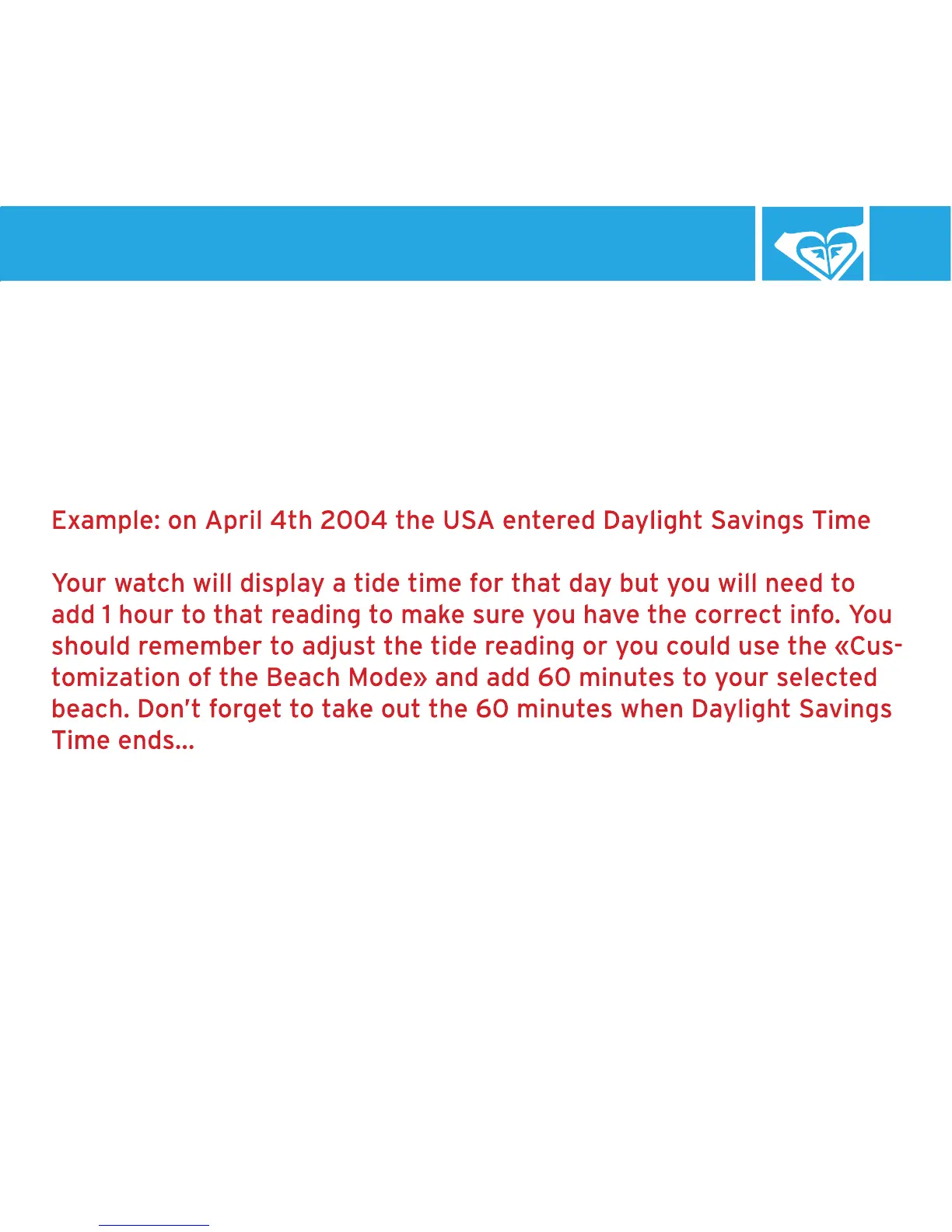 Example: on April 4th 2004 the USA entered Daylight Savings Time

Your watch will display a tide time for that day but you will need to add 1 hour to that reading to make sure you have the correct info. You should remember to adjust the tide reading or you could use the «Customization of the Beach Mode» and add 60 minutes to your selected beach. Don't forget to take out the 60 minutes when Daylight Savings Time ends...